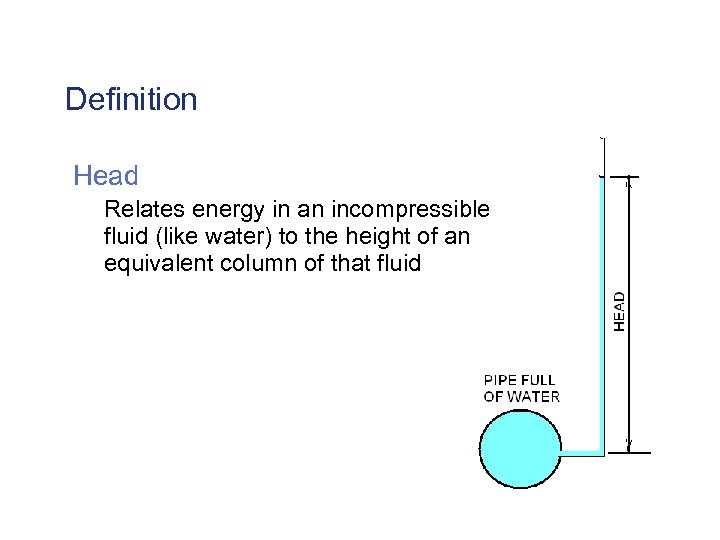 Definition

Head

Relates energy in an incompressible fluid (like water) to the height of an equivalent column of that fluid

HEAD

PIPE FULL OF WATER